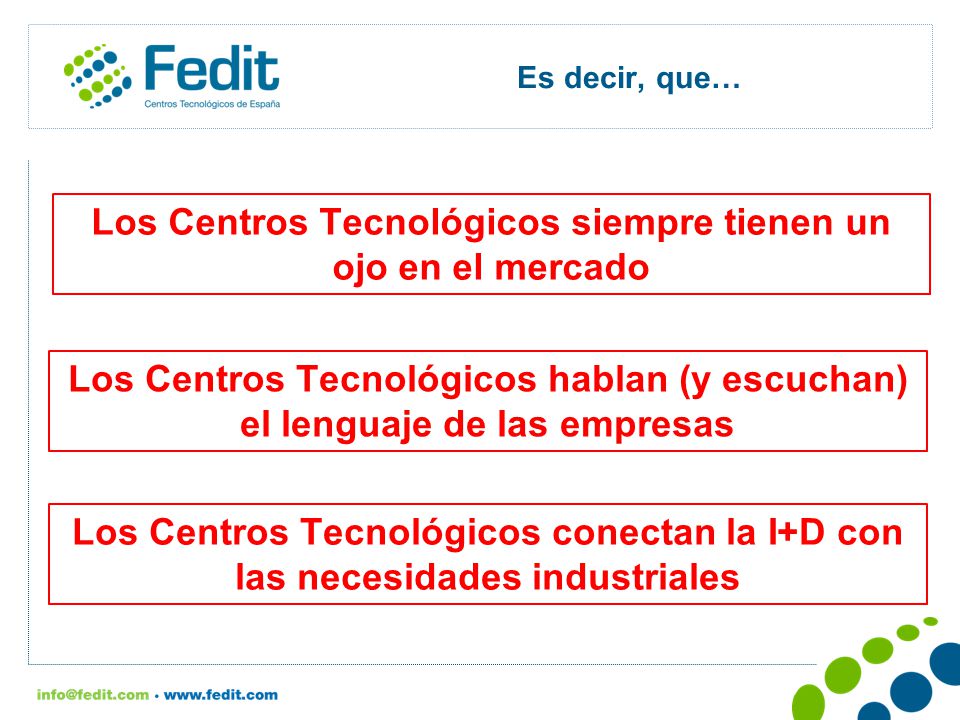 Fedit
Centros Tecnológicos de España

Es decir, que…

Los Centros Tecnológicos siempre tienen un ojo en el mercado

Los Centros Tecnológicos hablan (y escuchan) el lenguaje de las empresas

Los Centros Tecnológicos conectan la I+D con las necesidades industriales

info@fedit.com • www.fedit.com